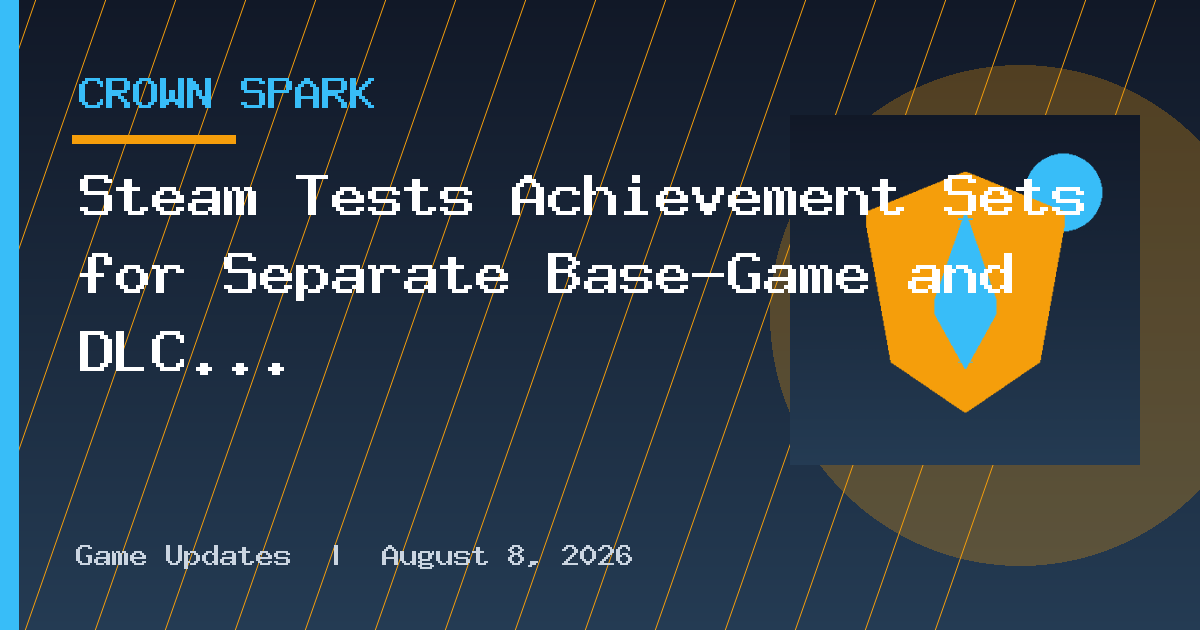 CROWN SPARK

Steam Tests Achievement Sets for Separate Base-Game and DLC...

Game Updates | August 8, 2026